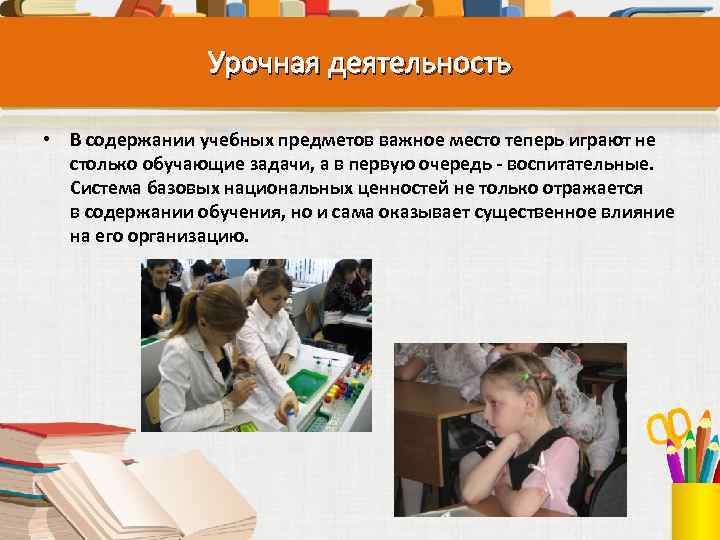 Урочная деятельность

• В содержании учебных предметов важное место теперь играют не столько обучающие задачи, а в первую очередь - воспитательные. Система базовых национальных ценностей не только отражается в содержании обучения, но и сама оказывает существенное влияние на его организацию.